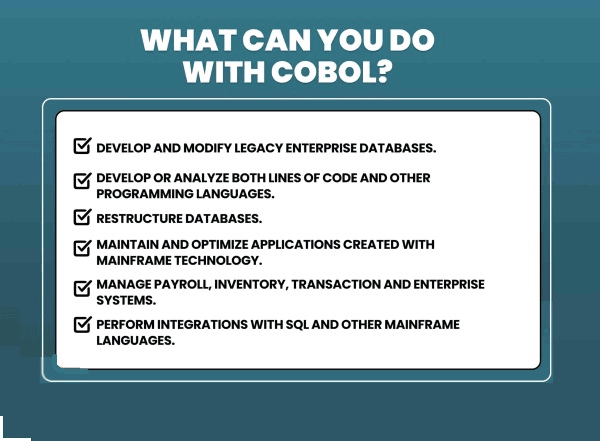 WHAT CAN YOU DO WITH COBOL?

DEVELOP AND MODIFY LEGACY ENTERPRISE DATABASES.

DEVELOP OR ANALYZE BOTH LINES OF CODE AND OTHER PROGRAMMING LANGUAGES.

RESTRUCTURE DATABASES.

MAINTAIN AND OPTIMIZE APPLICATIONS CREATED WITH MAINFRAME TECHNOLOGY.

MANAGE PAYROLL, INVENTORY, TRANSACTION AND ENTERPRISE SYSTEMS.

PERFORM INTEGRATIONS WITH SQL AND OTHER MAINFRAME LANGUAGES.